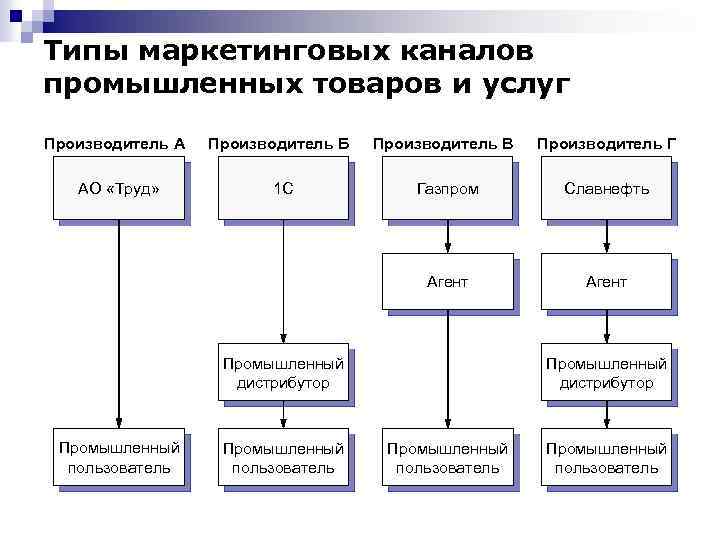 Типы маркетинговых каналов промышленных товаров и услуг

Производитель А

АО «Труд»

Промышленный пользователь

Производитель Б

1С

Промышленный дистрибутор

Промышленный пользователь

Производитель В

Газпром

Агент

Промышленный пользователь

Производитель Г

Славнефть

Агент

Промышленный дистрибутор

Промышленный пользователь